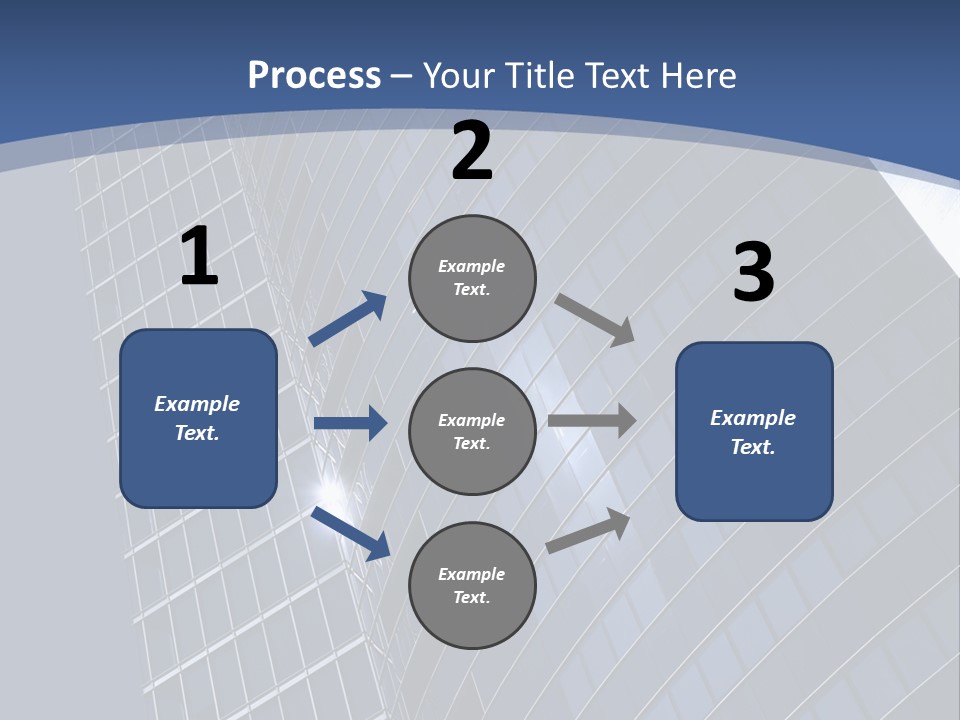 Process – Your Title Text Here

1

Example Text.

2

Example Text.

Example Text.

Example Text.

3

Example Text.